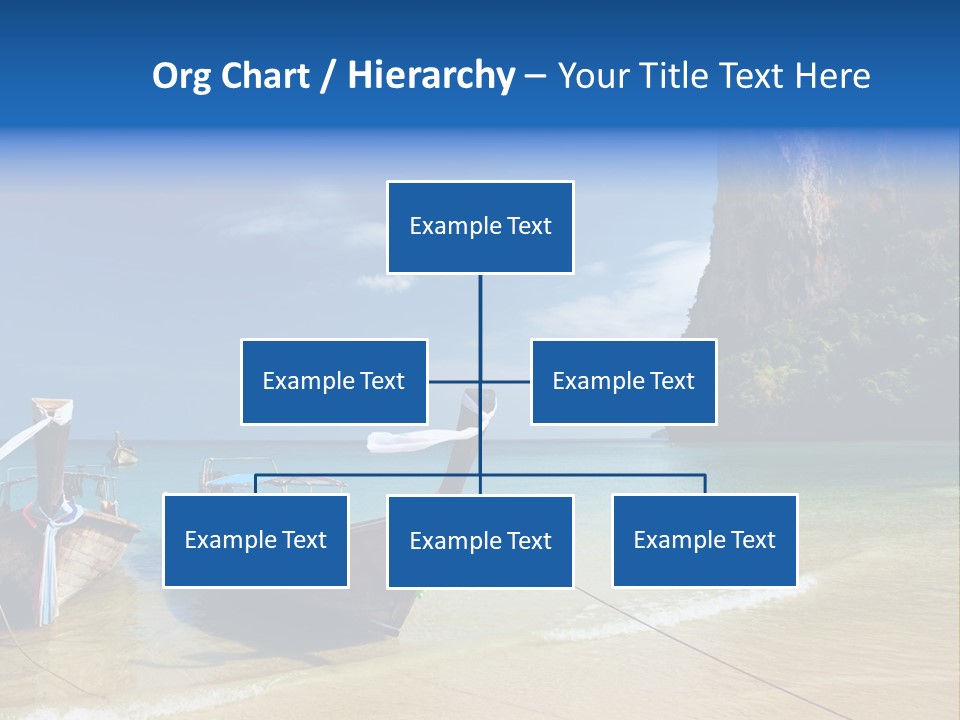 Org Chart / Hierarchy – Your Title Text Here

Example Text

Example Text

Example Text

Example Text

Example Text

Example Text